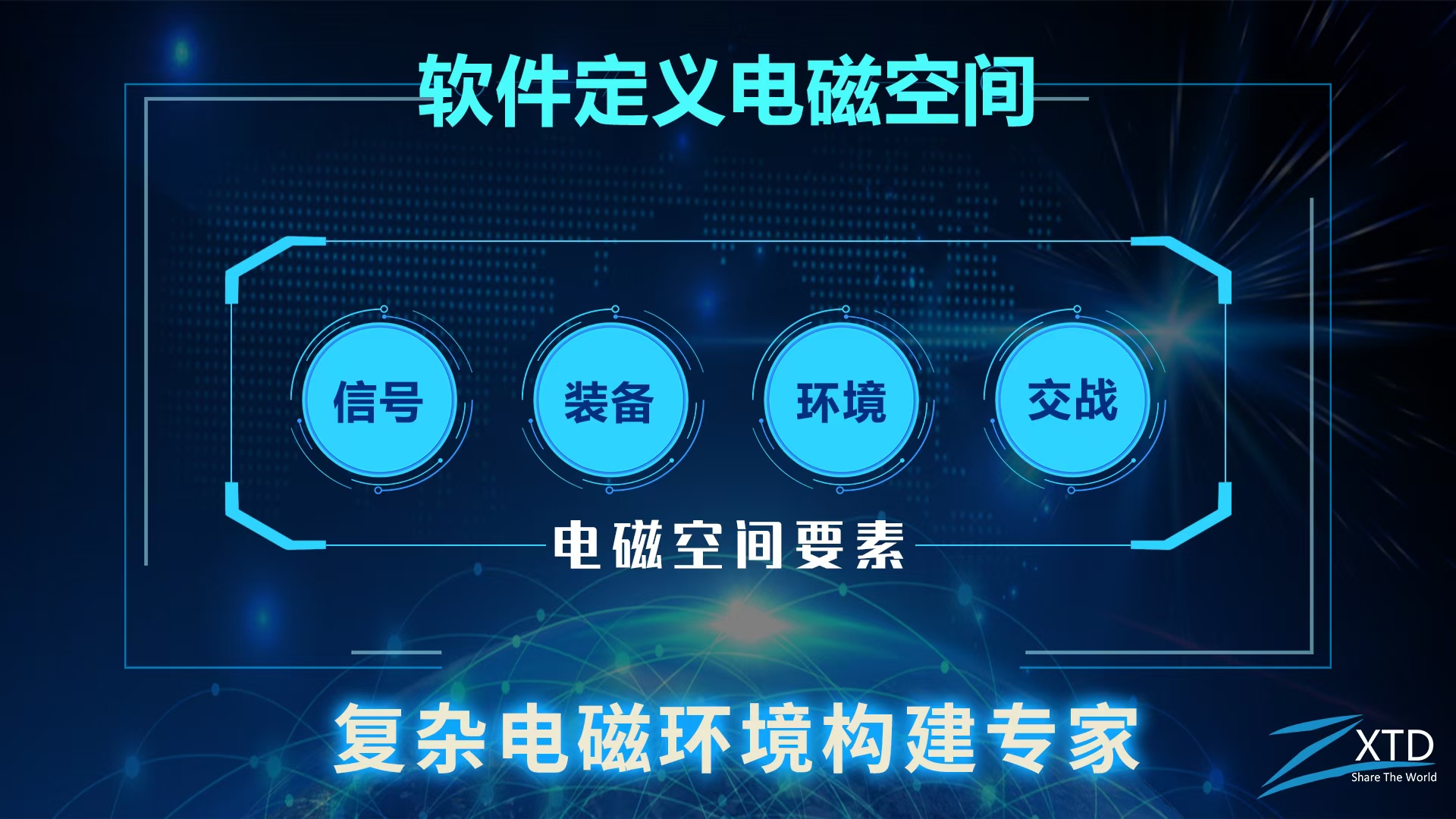 软件定义电磁空间

信号

装备

环境

交战

电磁空间要素

复杂电磁环境构建专家

ZXTD
Share The World